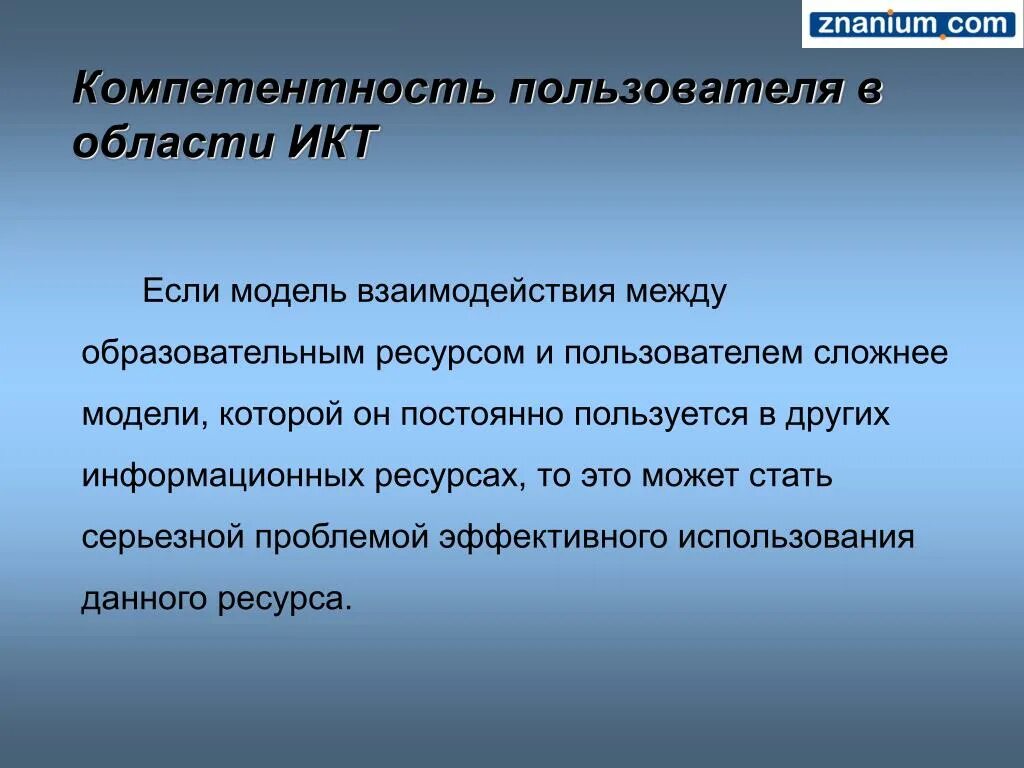 znanium.com

Компетентность пользователя в области ИКТ

Если модель взаимодействия между образовательным ресурсом и пользователем сложнее модели, которой он постоянно пользуется в других информационных ресурсах, то это может стать серьезной проблемой эффективного использования данного ресурса.